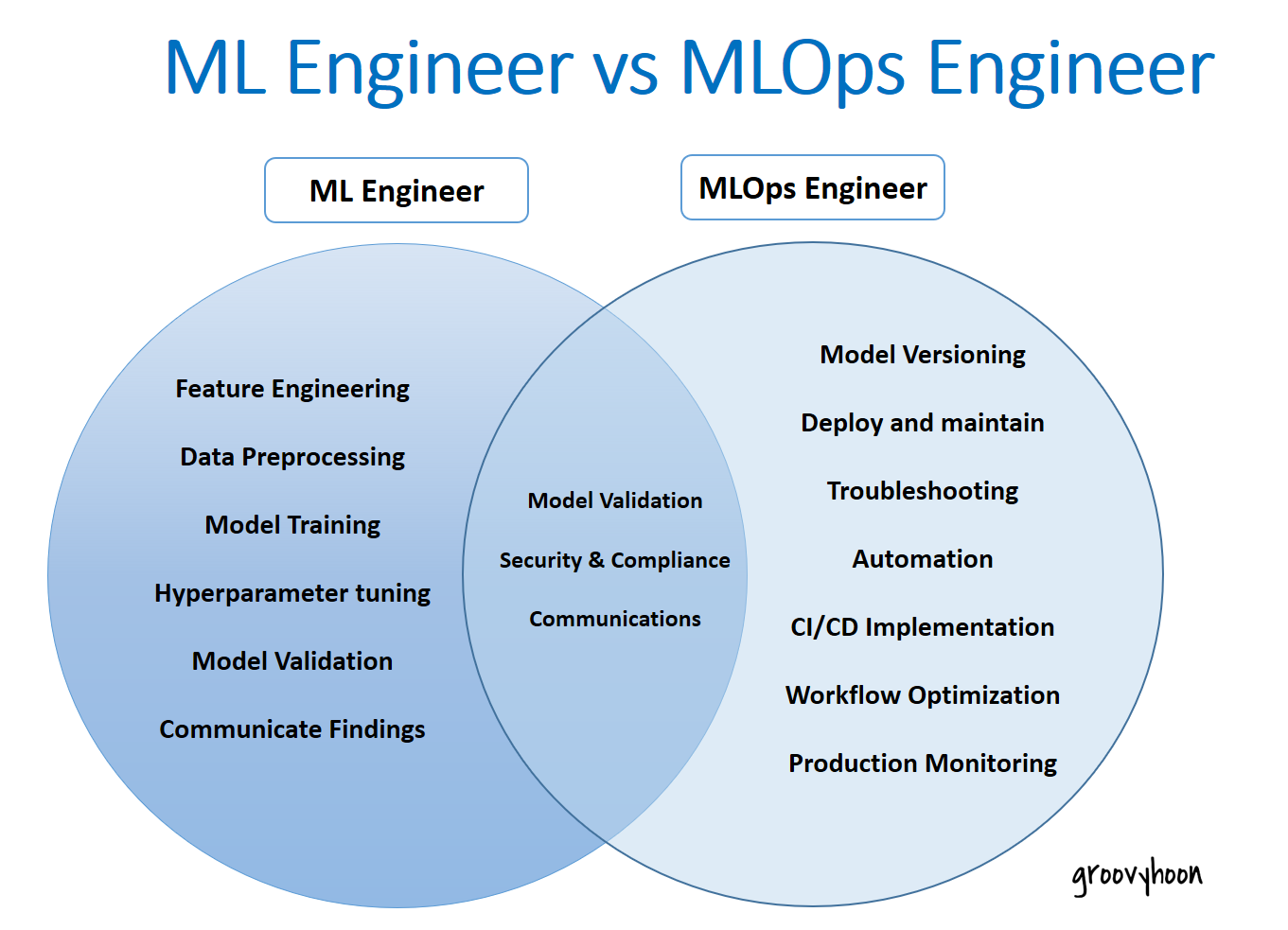 ML Engineer vs MLOps Engineer

ML Engineer

MLOps Engineer

Feature Engineering

Data Preprocessing

Model Training

Hyperparameter tuning

Model Validation

Communicate Findings

Model Validation

Security & Compliance

Communications

Model Versioning

Deploy and maintain

Troubleshooting

Automation

CI/CD Implementation

Workflow Optimization

Production Monitoring

groovyhoon